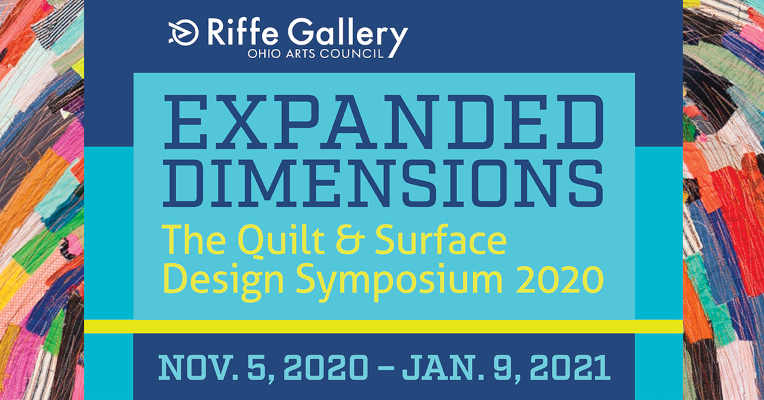 Riffe Gallery
OHIO ARTS COUNCIL

EXPANDED DIMENSIONS

The Quilt & Surface Design Symposium 2020

NOV. 5, 2020 – JAN. 9, 2021